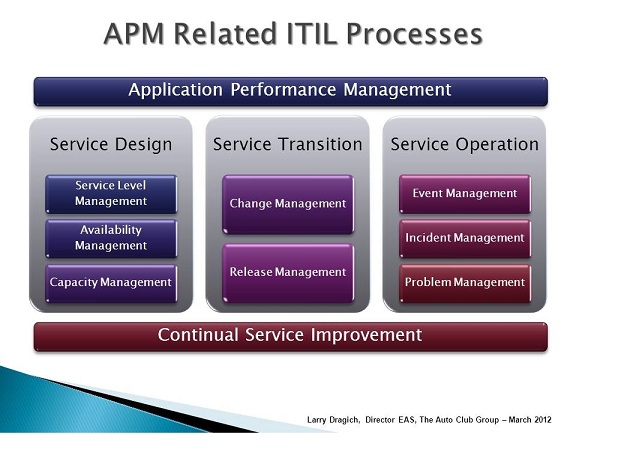 APM Related ITIL Processes

Application Performance Management

Service Design

Service Level Management

Availability Management

Capacity Management

Service Transition

Change Management

Release Management

Service Operation

Event Management

Incident Management

Problem Management

Continual Service Improvement

Larry Dragich, Director EAS, The Auto Club Group – March 2012